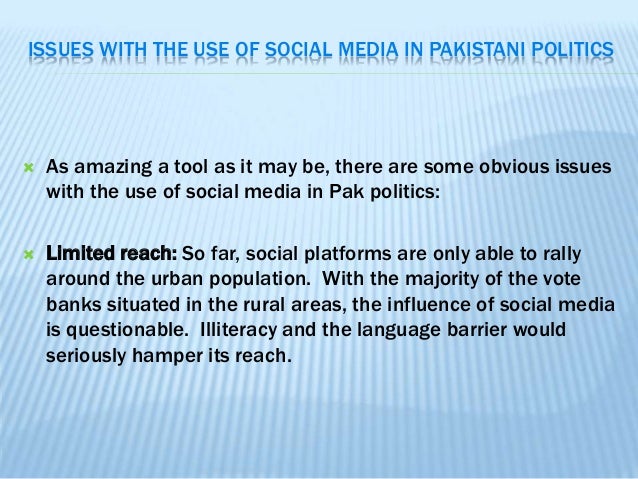 ISSUES WITH THE USE OF SOCIAL MEDIA IN PAKISTANI POLITICS

As amazing a tool as it may be, there are some obvious issues with the use of social media in Pak politics:

Limited reach: So far, social platforms are only able to rally around the urban population. With the majority of the vote banks situated in the rural areas, the influence of social media is questionable. Illiteracy and the language barrier would seriously hamper its reach.